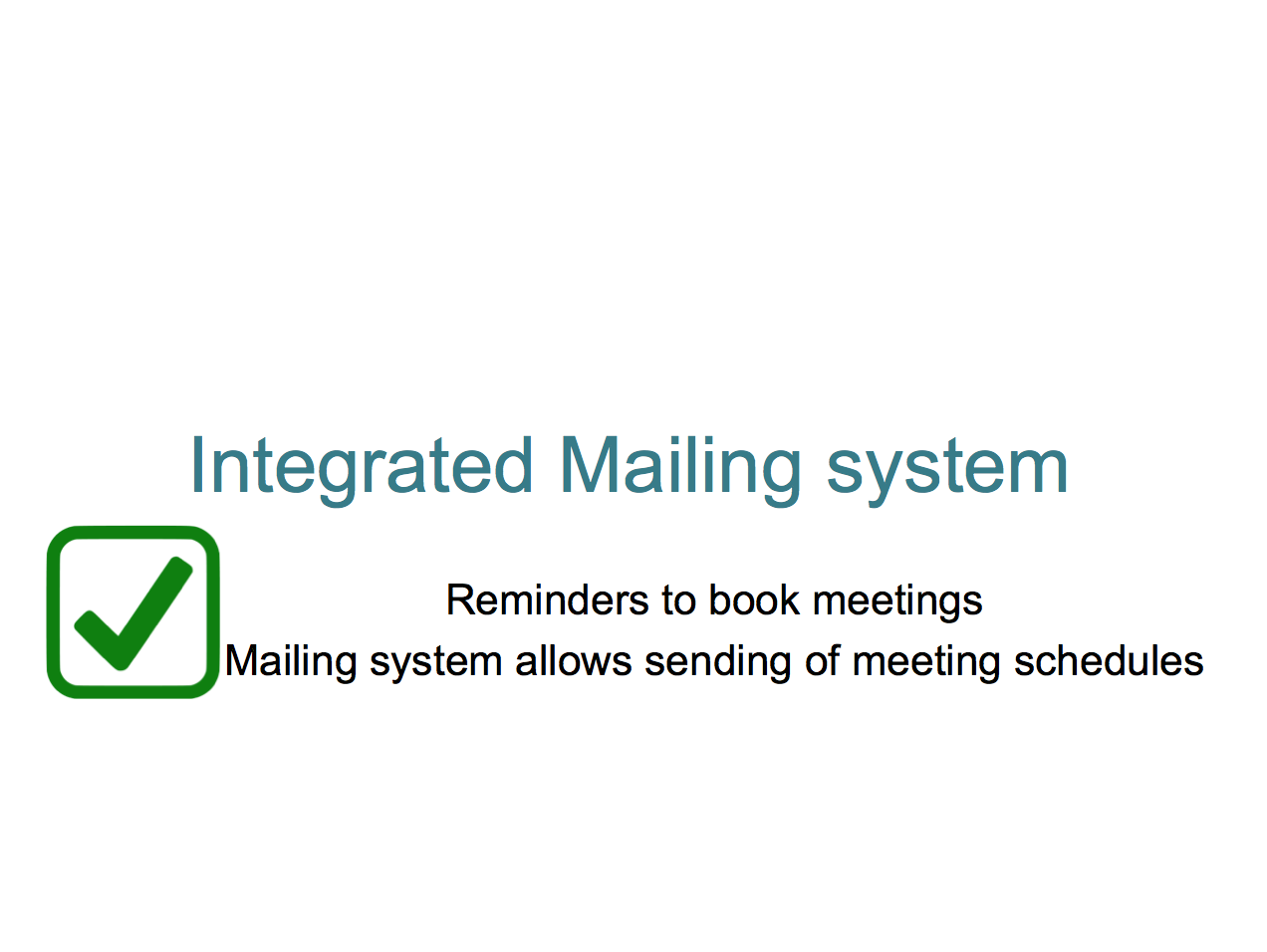 Integrated Mailing system

Reminders to book meetings
Mailing system allows sending of meeting schedules